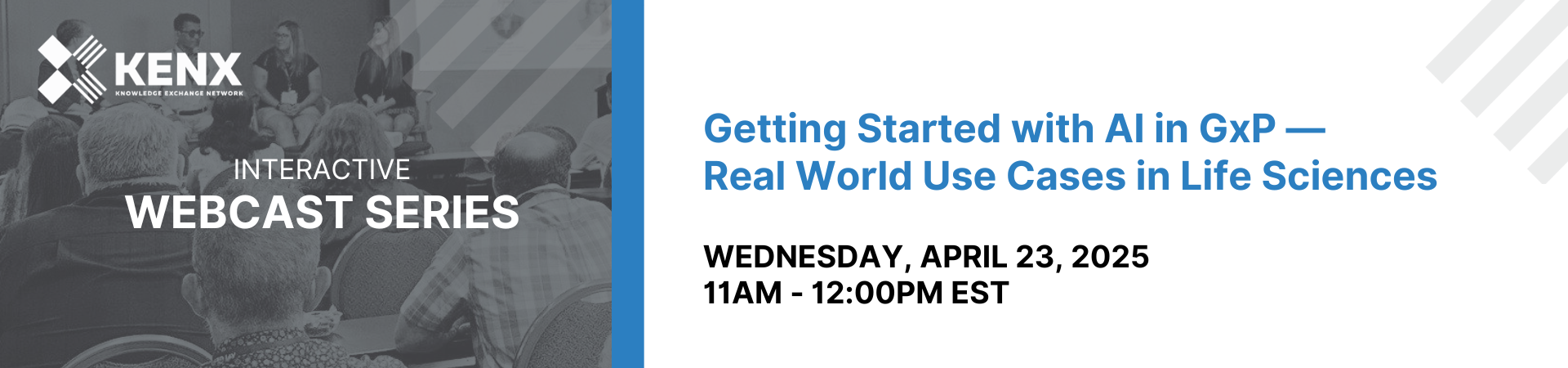 KENX
KNOWLEDGE EXCHANGE NETWORK

INTERACTIVE
WEBCAST SERIES

Getting Started with AI in GxP — Real World Use Cases in Life Sciences

WEDNESDAY, APRIL 23, 2025
11AM - 12:00PM EST